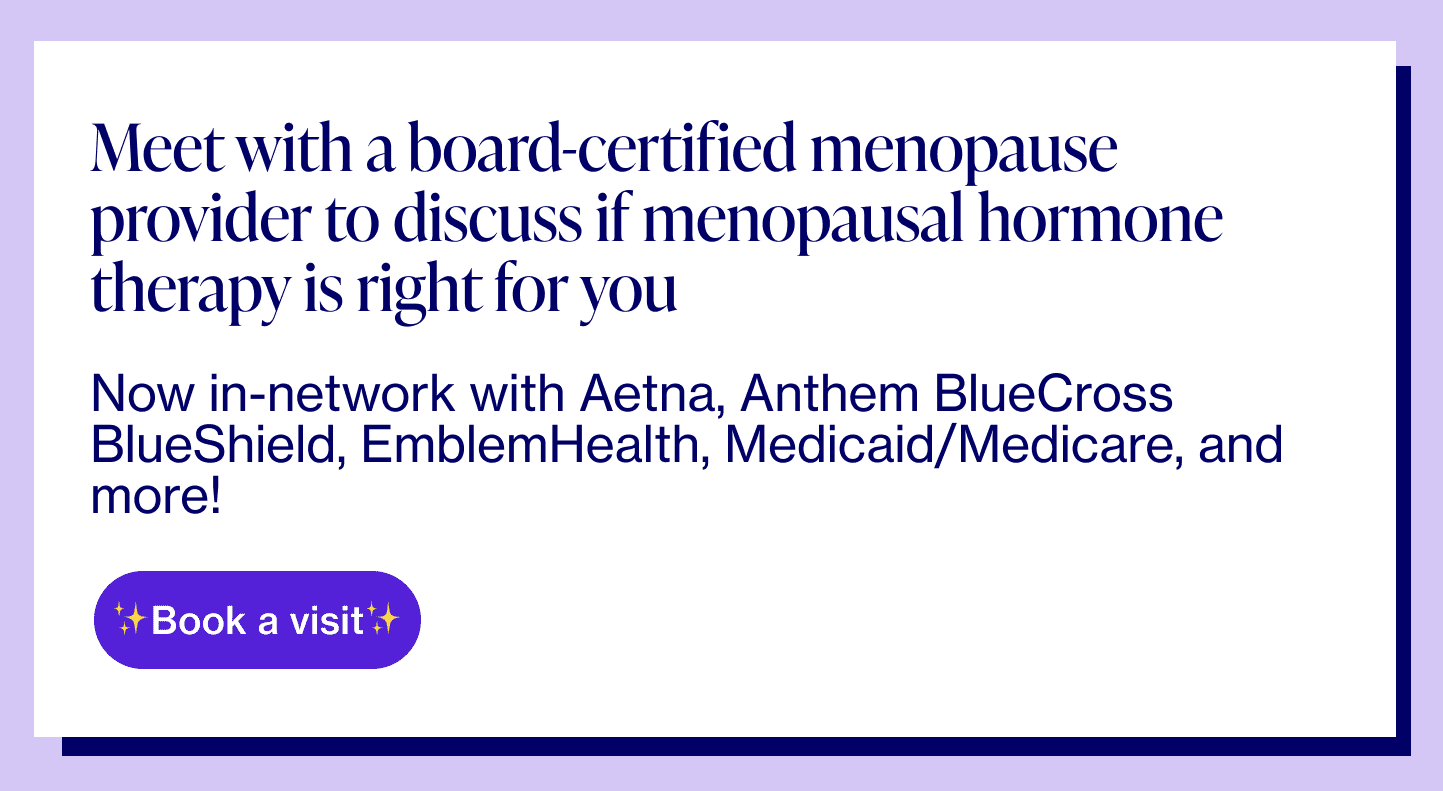 Meet with a board-certified menopause provider to discuss if menopausal hormone therapy is right for you

Now in-network with Aetna, Anthem BlueCross BlueShield, EmblemHealth, Medicaid/Medicare, and more!

✨Book a visit✨